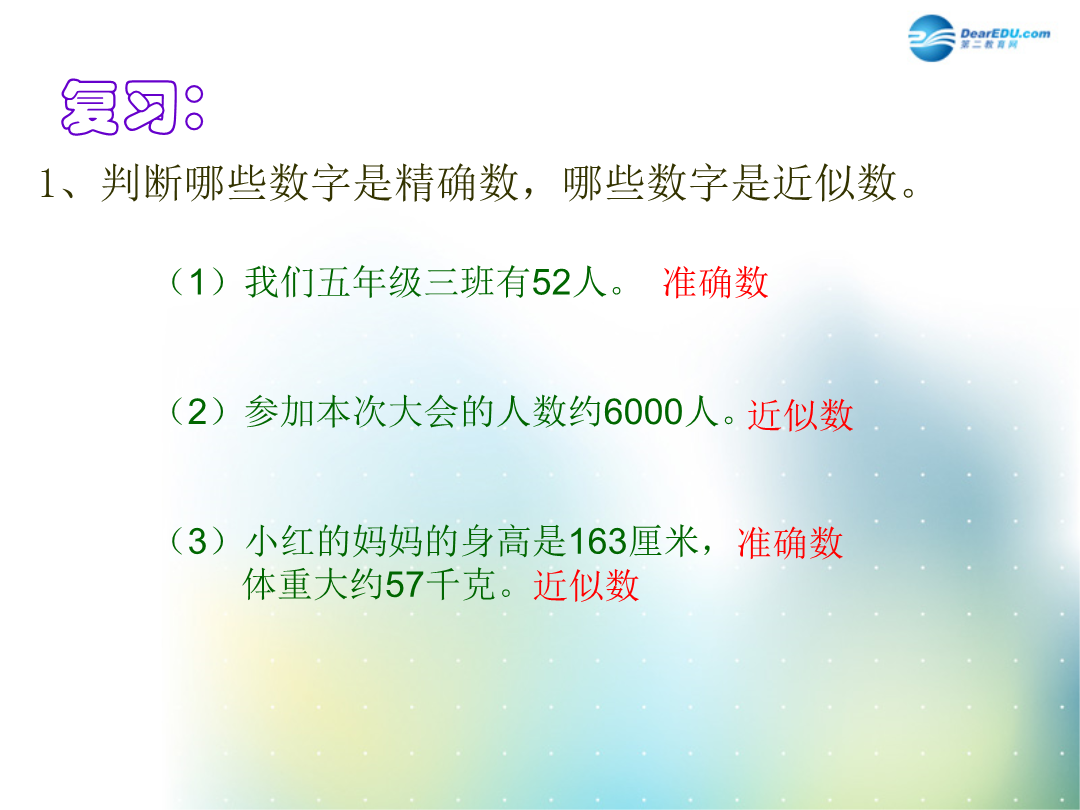 DearEDU.com
第二教育网

复习：

1、判断哪些数字是精确数，哪些数字是近似数。

（1）我们五年级三班有52人。 准确数

（2）参加本次大会的人数约6000人。近似数

（3）小红的妈妈的身高是163厘米，准确数
体重大约57千克。近似数